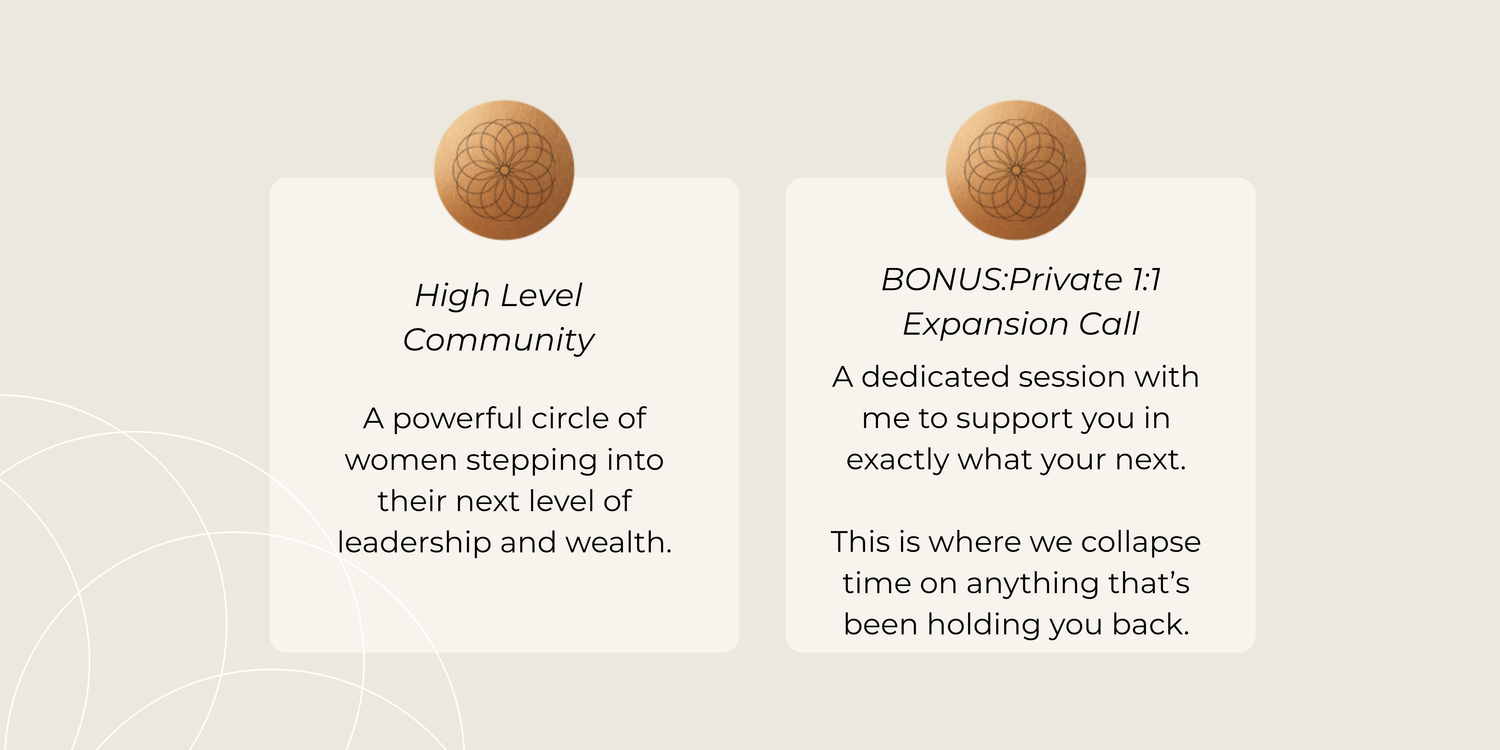 High Level Community

A powerful circle of women stepping into their next level of leadership and wealth.

BONUS:Private 1:1 Expansion Call

A dedicated session with me to support you in exactly what your next.

This is where we collapse time on anything that's been holding you back.